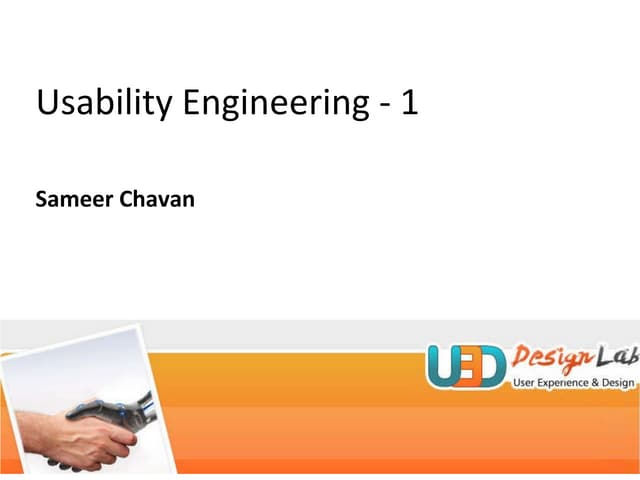 Usability Engineering - 1

Sameer Chavan

UED Design Lab
User Experience & Design